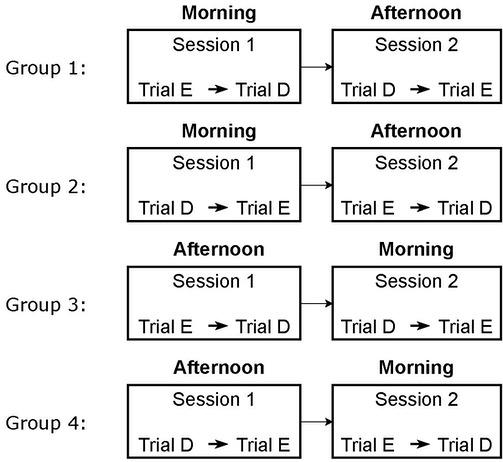 Morning
Afternoon

Group 1:
Session 1
Trial E → Trial D
Session 2
Trial D → Trial E

Morning
Afternoon

Group 2:
Session 1
Trial D → Trial E
Session 2
Trial E → Trial D

Afternoon
Morning

Group 3:
Session 1
Trial E → Trial D
Session 2
Trial D → Trial E

Afternoon
Morning

Group 4:
Session 1
Trial D → Trial E
Session 2
Trial E → Trial D